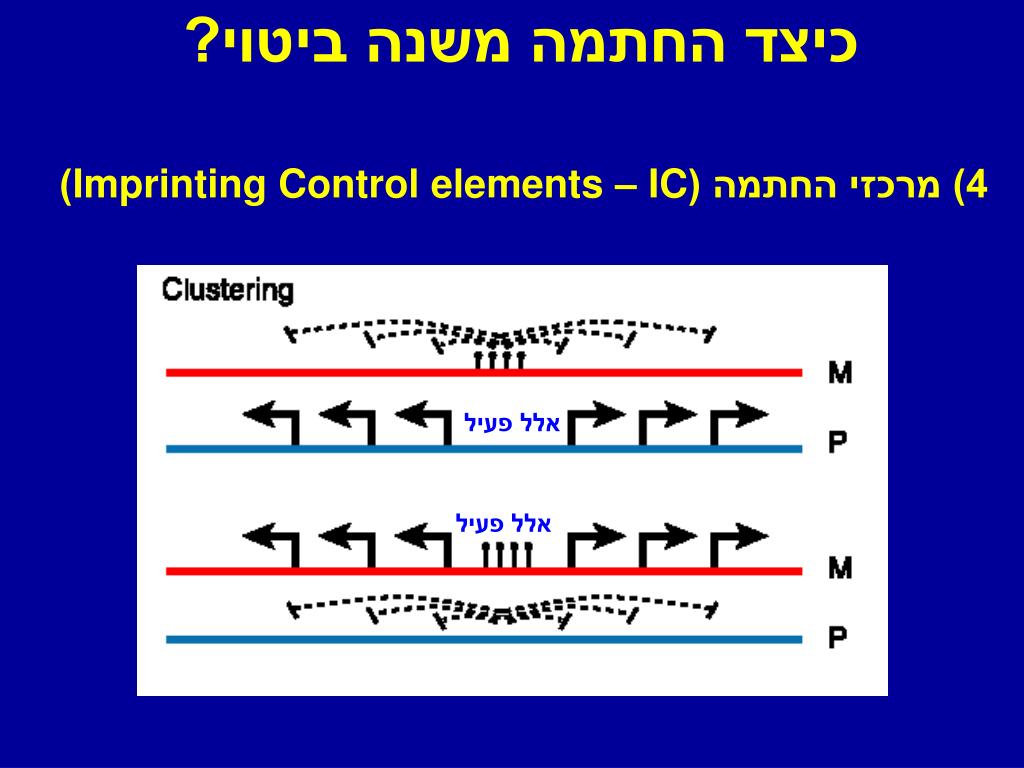 כיצד החתמה משנה ביטוי?

4) מרכזי החתמה (Imprinting Control elements – IC)

Clustering

M

אלל פעיל

P

אלל פעיל

M

P